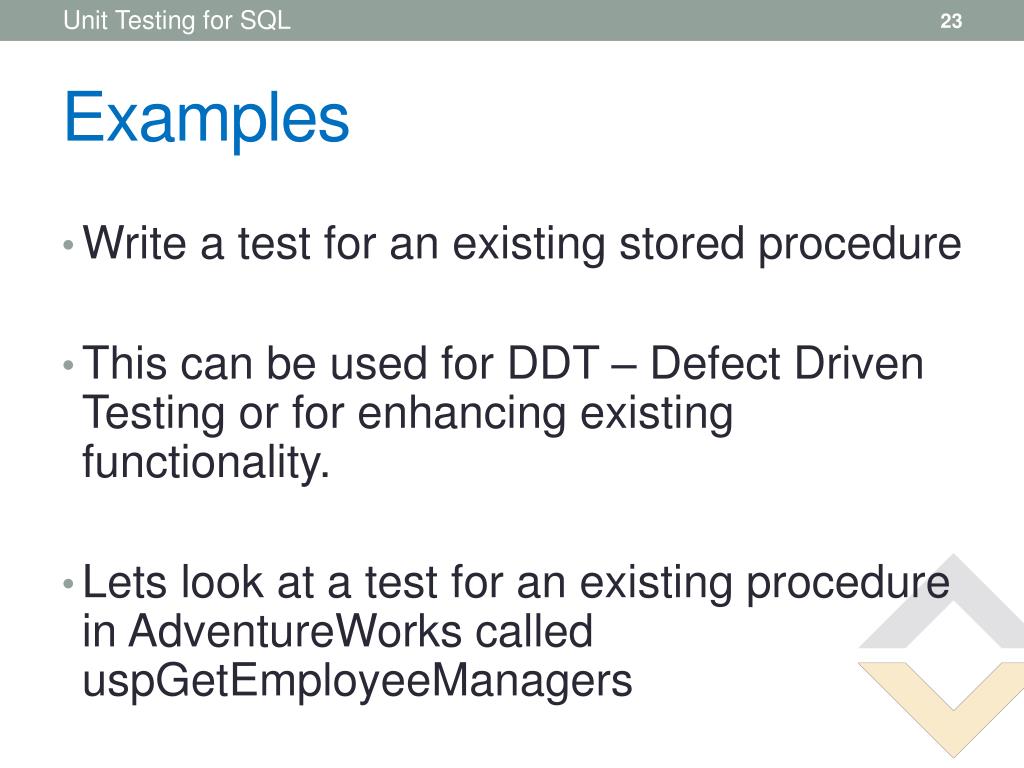 Unit Testing for SQL 23

Examples

• Write a test for an existing stored procedure

• This can be used for DDT – Defect Driven Testing or for enhancing existing functionality.

• Lets look at a test for an existing procedure in AdventureWorks called uspGetEmployeeManagers